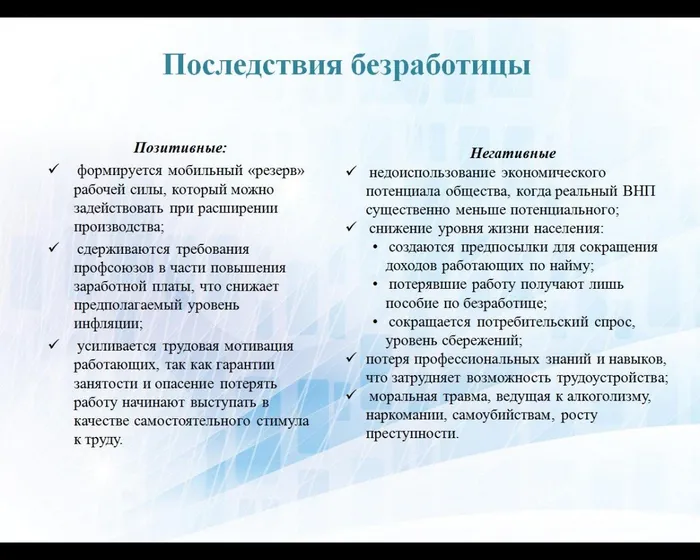 Последствия безработицы

Позитивные:

✓ формируется мобильный «резерв» рабочей силы, который можно задействовать при расширении производства;

✓ сдерживаются требования профсоюзов в части повышения заработной платы, что снижает предполагаемый уровень инфляции;

✓ усиливается трудовая мотивация работающих, так как гарантии занятости и опасение потерять работу начинают выступать в качестве самостоятельного стимула к труду.

Негативные

✓ недоиспользование экономического потенциала общества, когда реальный ВНП существенно меньше потенциального;

✓ снижение уровня жизни населения:

• создаются предпосылки для сокращения доходов работающих по найму;

• потерявшие работу получают лишь пособие по безработице;

• сокращается потребительский спрос, уровень сбережений;

✓ потеря профессиональных знаний и навыков, что затрудняет возможность трудоустройства;

✓ моральная травма, ведущая к алкоголизму, наркомании, самоубийствам, росту преступности.